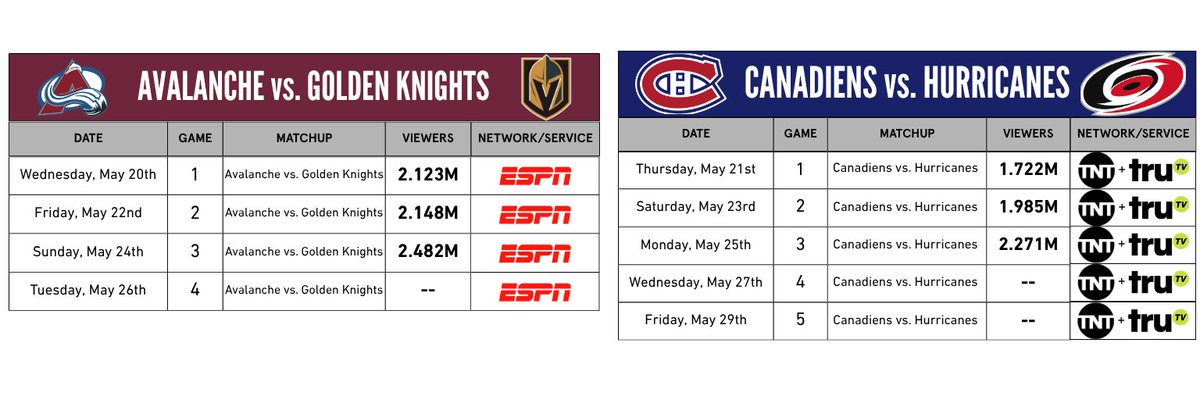 AVALANCHE vs. GOLDEN KNIGHTS

| DATE | GAME | MATCHUP | VIEWERS | NETWORK/SERVICE |
|---|---|---|---|---|
| Wednesday, May 20th | 1 | Avalanche vs. Golden Knights | 2.123M | ESPN |
| Friday, May 22nd | 2 | Avalanche vs. Golden Knights | 2.148M | ESPN |
| Sunday, May 24th | 3 | Avalanche vs. Golden Knights | 2.482M | ESPN |
| Tuesday, May 26th | 4 | Avalanche vs. Golden Knights | -- | ESPN |

CANADIENS vs. HURRICANES

| DATE | GAME | MATCHUP | VIEWERS | NETWORK/SERVICE |
|---|---|---|---|---|
| Thursday, May 21st | 1 | Canadiens vs. Hurricanes | 1.722M | TNT + truTV |
| Saturday, May 23rd | 2 | Canadiens vs. Hurricanes | 1.985M | TNT + truTV |
| Monday, May 25th | 3 | Canadiens vs. Hurricanes | 2.271M | TNT + truTV |
| Wednesday, May 27th | 4 | Canadiens vs. Hurricanes | -- | TNT + truTV |
| Friday, May 29th | 5 | Canadiens vs. Hurricanes | -- | TNT + truTV |